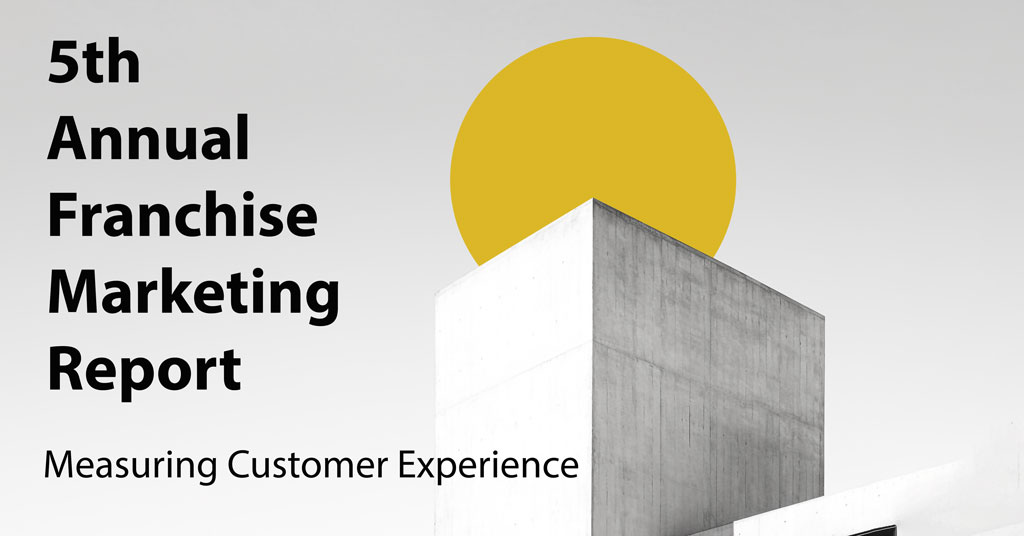 5th Annual Franchise Marketing Report

Measuring Customer Experience